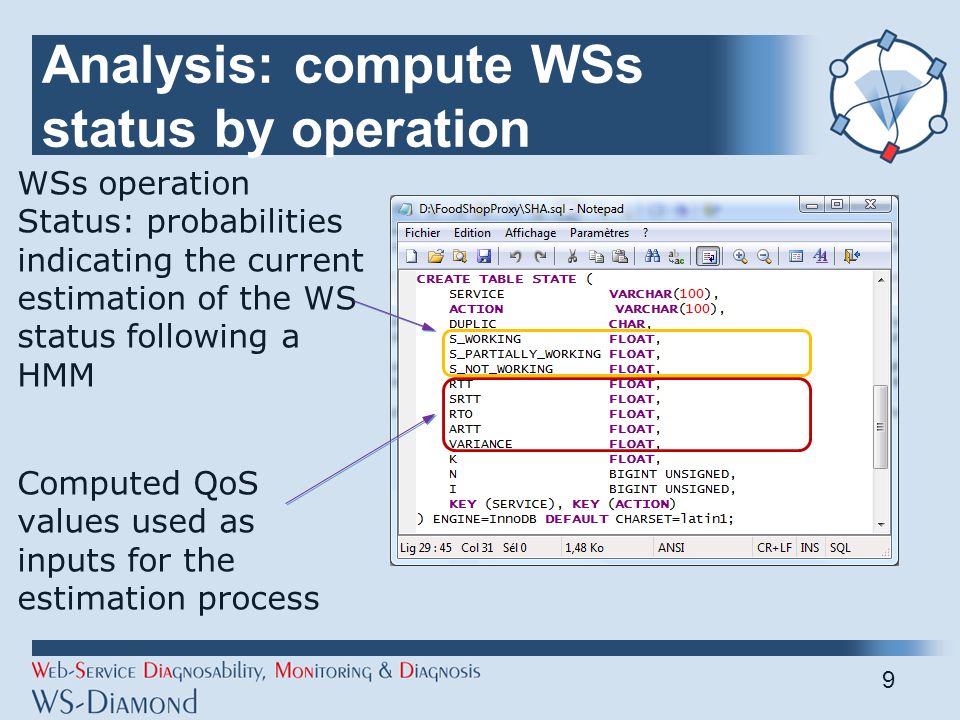 Analysis: compute WSs status by operation

WSs operation Status: probabilities indicating the current estimation of the WS status following a HMM

Computed QoS values used as inputs for the estimation process

D:\FoodShopProxy\SHA.sql - Notepad

Fichier Edition Affichage Paramètres ?

CREATE TABLE STATE (
SERVICE VARCHAR(100),
ACTION VARCHAR(100),
DUPLIC CHAR,
S_WORKING FLOAT,
S_PARTIALLY_WORKING FLOAT,
S_NOT_WORKING FLOAT,
RTT FLOAT,
SRTT FLOAT,
RTO FLOAT,
ARTT FLOAT,
VARIANCE FLOAT,
K FLOAT,
N BIGINT UNSIGNED,
I BIGINT UNSIGNED,
KEY (SERVICE), KEY (ACTION)
) ENGINE=InnoDB DEFAULT CHARSET=latin1;

Lig 29 : 45 Col 31 Sél 0 1,48 Ko ANSI CR+LF INS SQL

Web-Service Diagnosability, Monitoring & Diagnosis
WS-Diamond

9